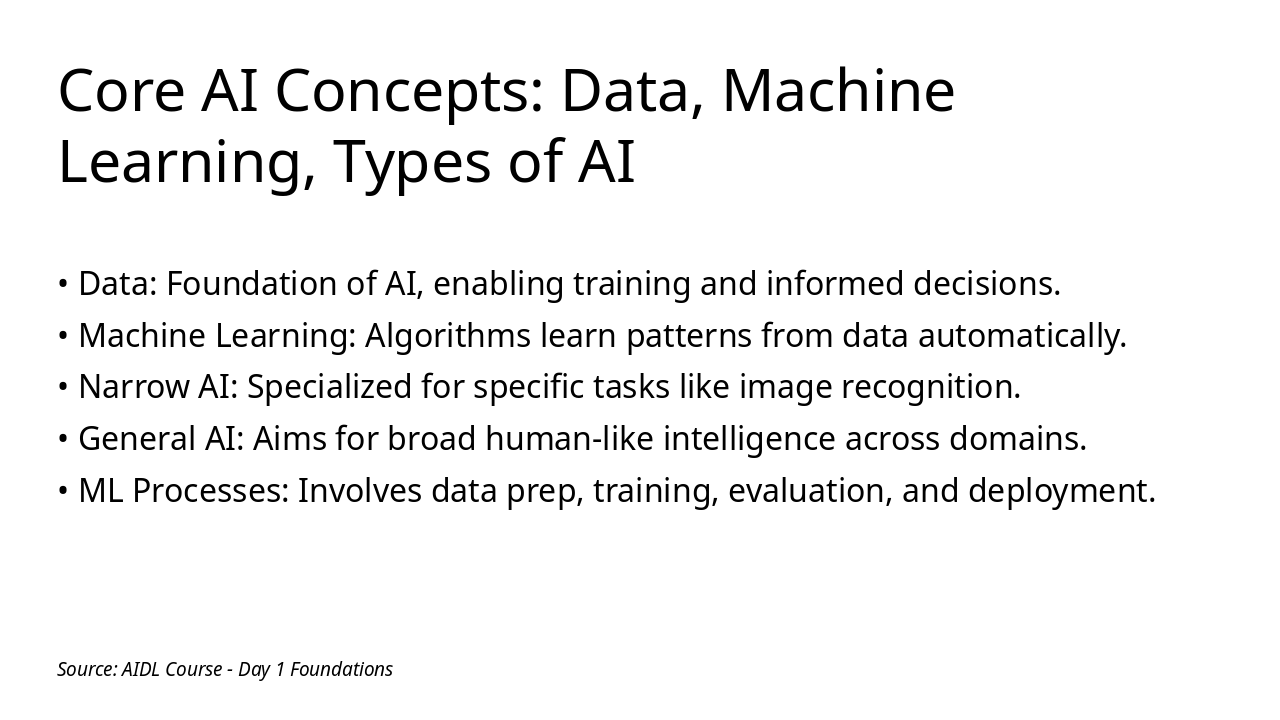 Core AI Concepts: Data, Machine Learning, Types of AI

• Data: Foundation of AI, enabling training and informed decisions.
• Machine Learning: Algorithms learn patterns from data automatically.
• Narrow AI: Specialized for specific tasks like image recognition.
• General AI: Aims for broad human-like intelligence across domains.
• ML Processes: Involves data prep, training, evaluation, and deployment.

Source: AIDL Course - Day 1 Foundations